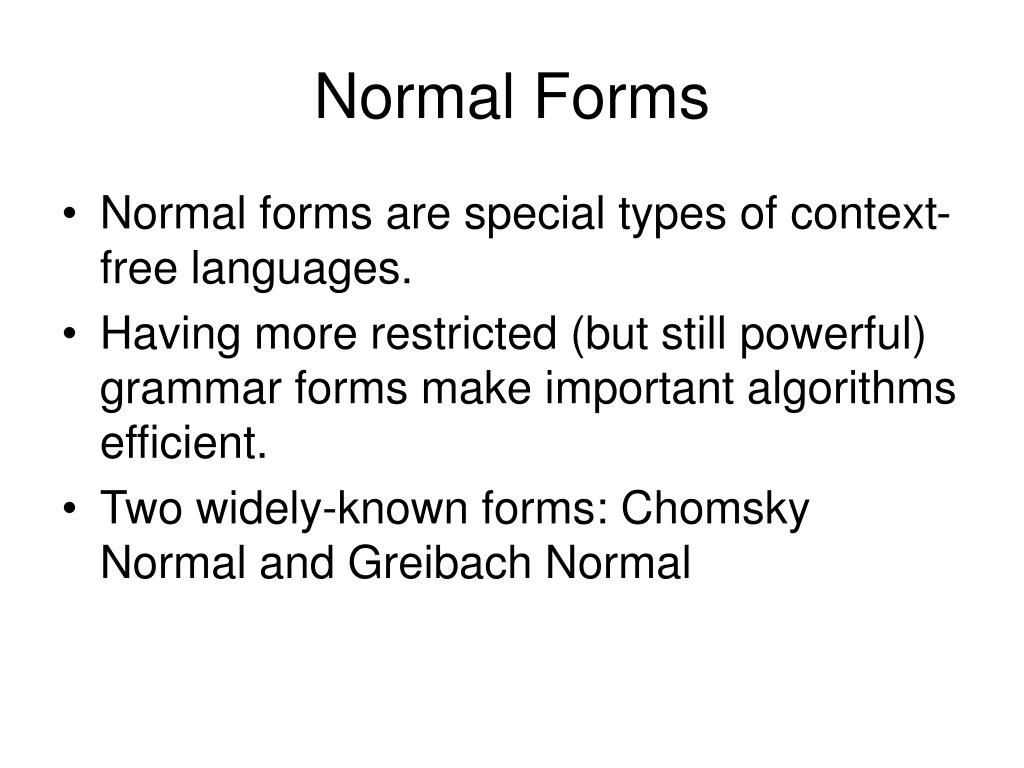 Normal Forms

• Normal forms are special types of context-free languages.
• Having more restricted (but still powerful) grammar forms make important algorithms efficient.
• Two widely-known forms: Chomsky Normal and Greibach Normal